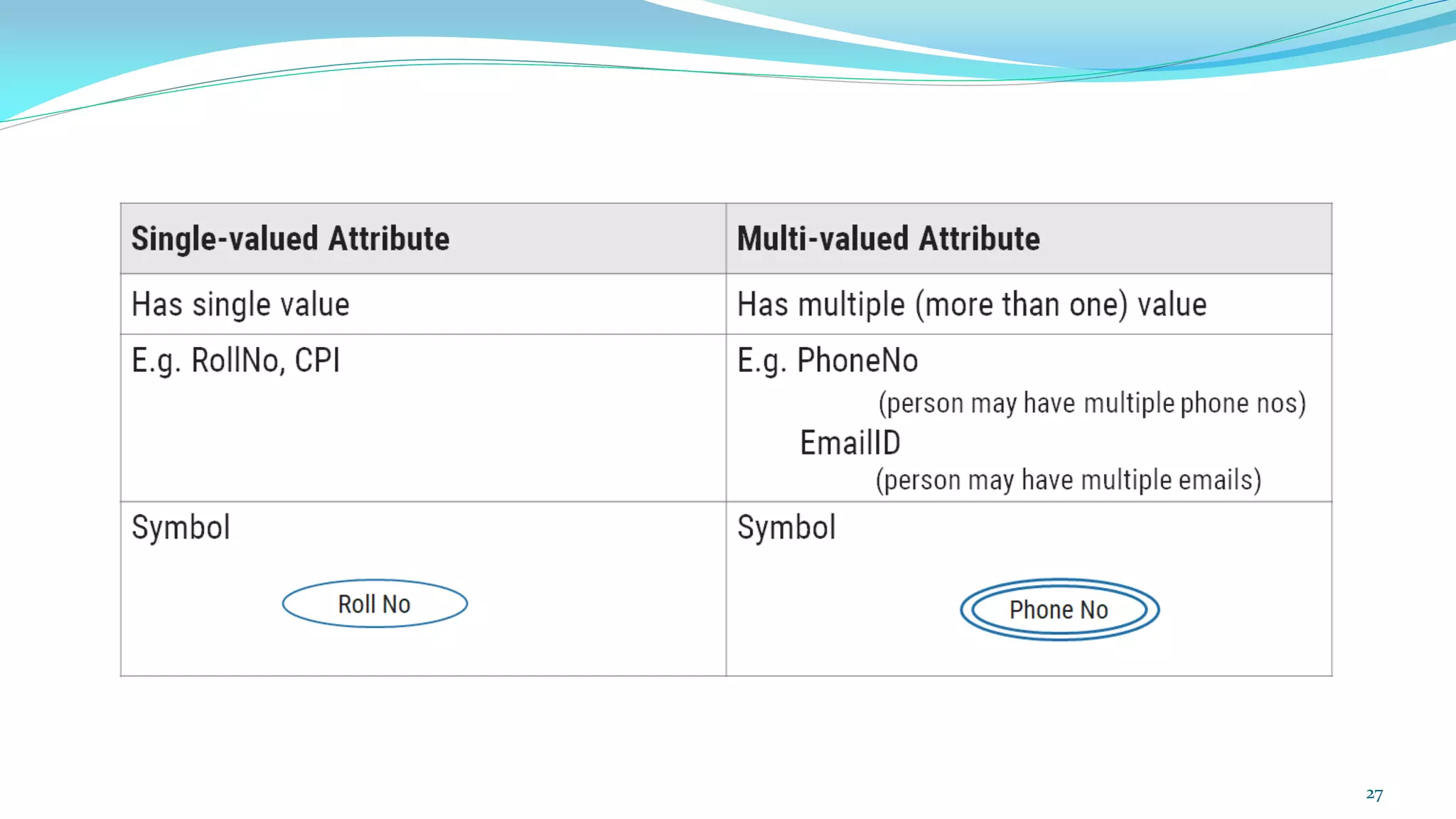 | Single-valued Attribute | Multi-valued Attribute |
|---|---|
| Has single value | Has multiple (more than one) value |
| E.g. RollNo, CPI | E.g. PhoneNo (person may have multiple phone nos) EmailID (person may have multiple emails) |
| Symbol Roll No | Symbol Phone No |

27